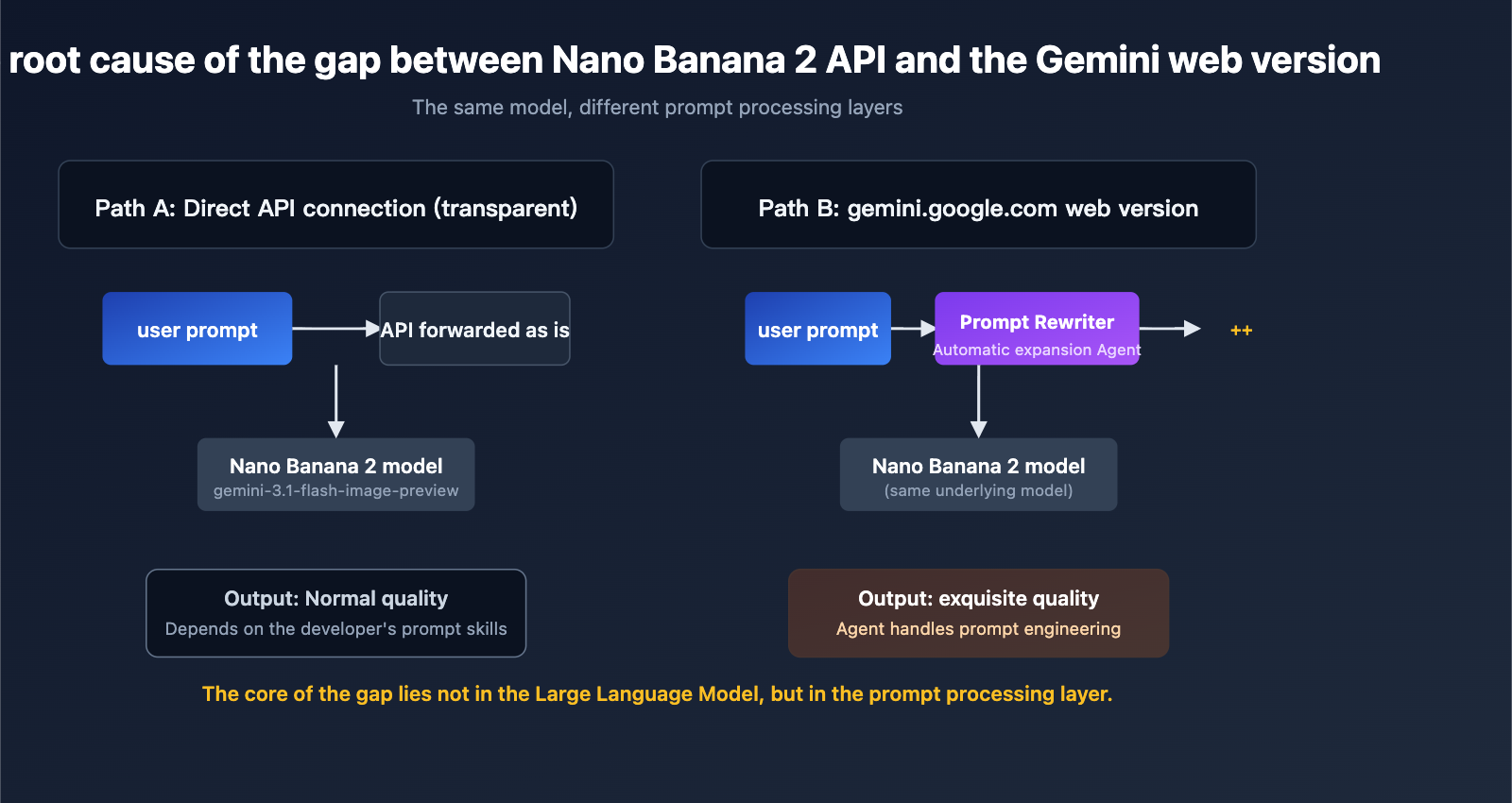 root cause of the gap between Nano Banana 2 API and the Gemini web version

The same model, different prompt processing layers

Path A: Direct API connection (transparent)

user prompt

API forwarded as is

Nano Banana 2 model
gemini-3.1-flash-image-preview

Output: Normal quality
Depends on the developer's prompt skills

Path B: gemini.google.com web version

user prompt

Prompt Rewriter
Automatic expansion Agent

++

Nano Banana 2 model
(same underlying model)

Output: exquisite quality
Agent handles prompt engineering

The core of the gap lies not in the Large Language Model, but in the prompt processing layer.